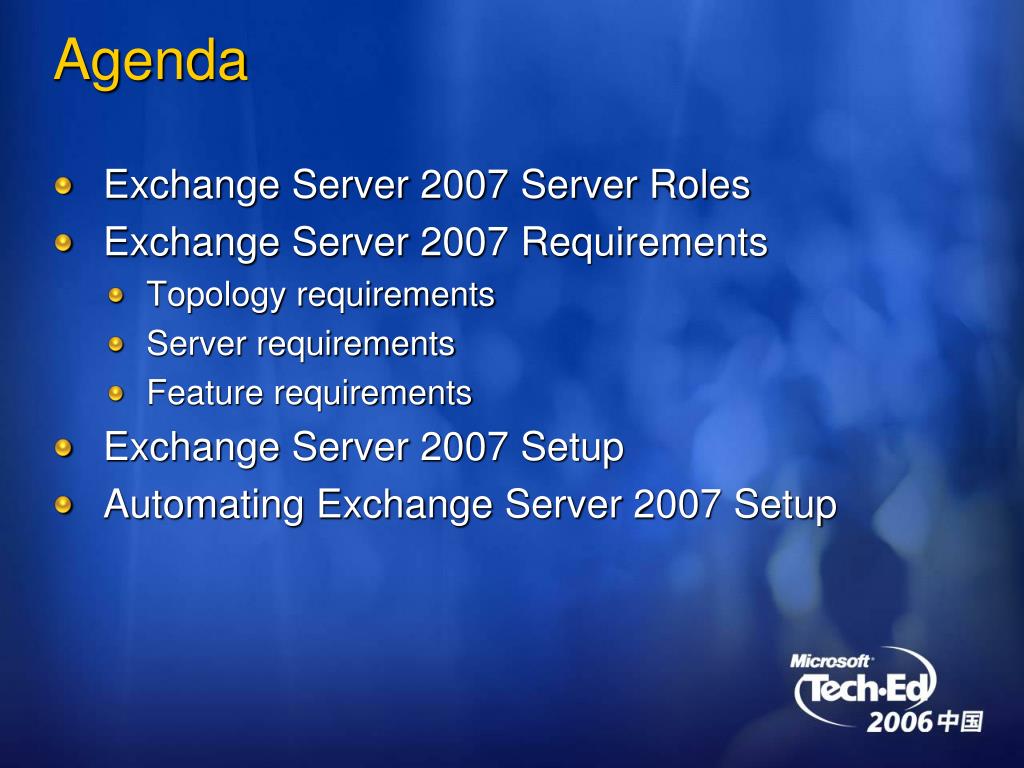 Agenda

Exchange Server 2007 Server Roles
Exchange Server 2007 Requirements
Topology requirements
Server requirements
Feature requirements
Exchange Server 2007 Setup
Automating Exchange Server 2007 Setup

Microsoft Tech·Ed 2006 中国